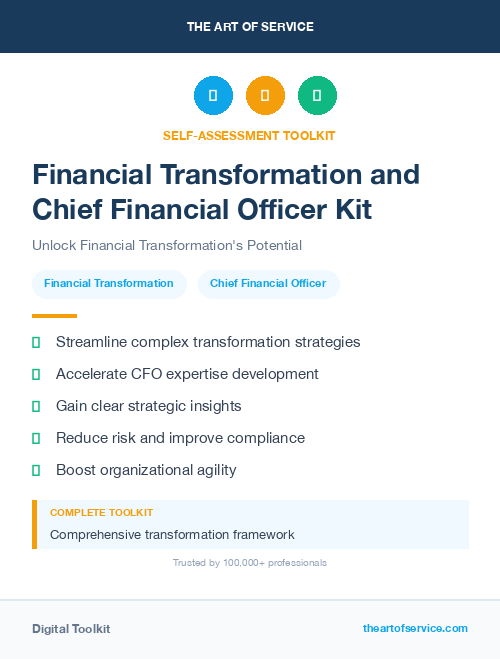 THE ART OF SERVICE

SELF-ASSESSMENT TOOLKIT

Financial Transformation and Chief Financial Officer Kit

Unlock Financial Transformation's Potential

Financial Transformation

Chief Financial Officer

Streamline complex transformation strategies

Accelerate CFO expertise development

Gain clear strategic insights

Reduce risk and improve compliance

Boost organizational agility

COMPLETE TOOLKIT

Comprehensive transformation framework

Trusted by 100,000+ professionals

Digital Toolkit

theartofservice.com